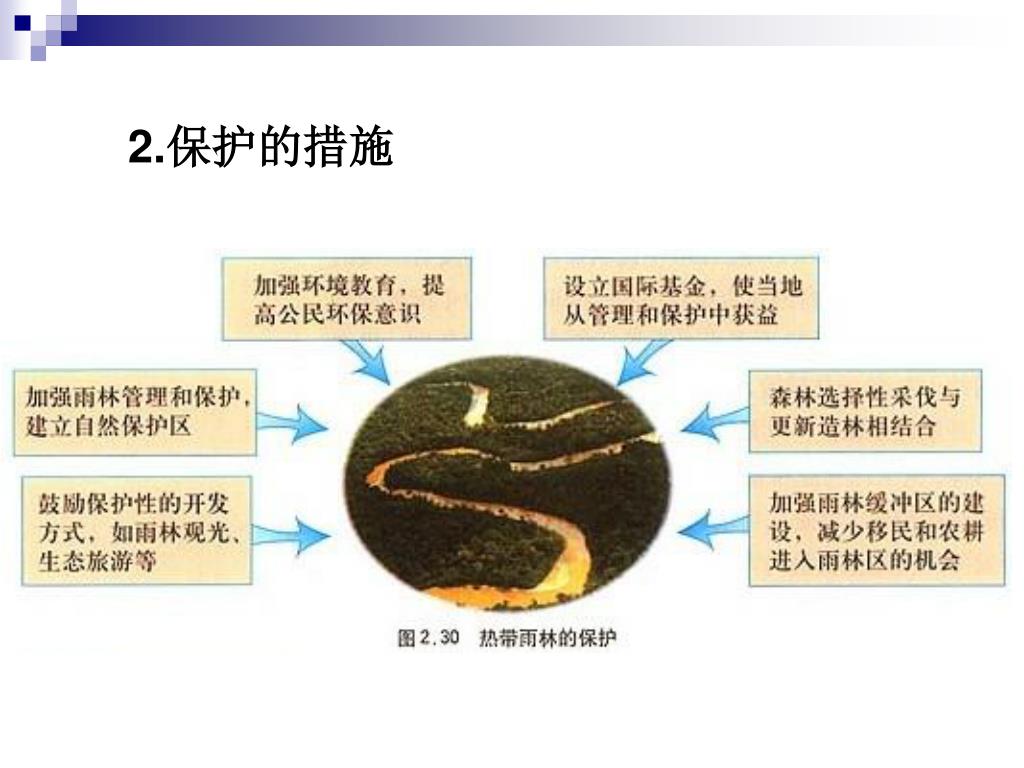 2.保护的措施

加强环境教育，提高公民环保意识

设立国际基金，使当地从管理和保护中获益

加强雨林管理和保护，建立自然保护区

森林选择性采伐与更新造林相结合

鼓励保护性的开发方式，如雨林观光、生态旅游等

加强雨林缓冲区的建设，减少移民和农耕进入雨林区的机会

图 2.30 热带雨林的保护